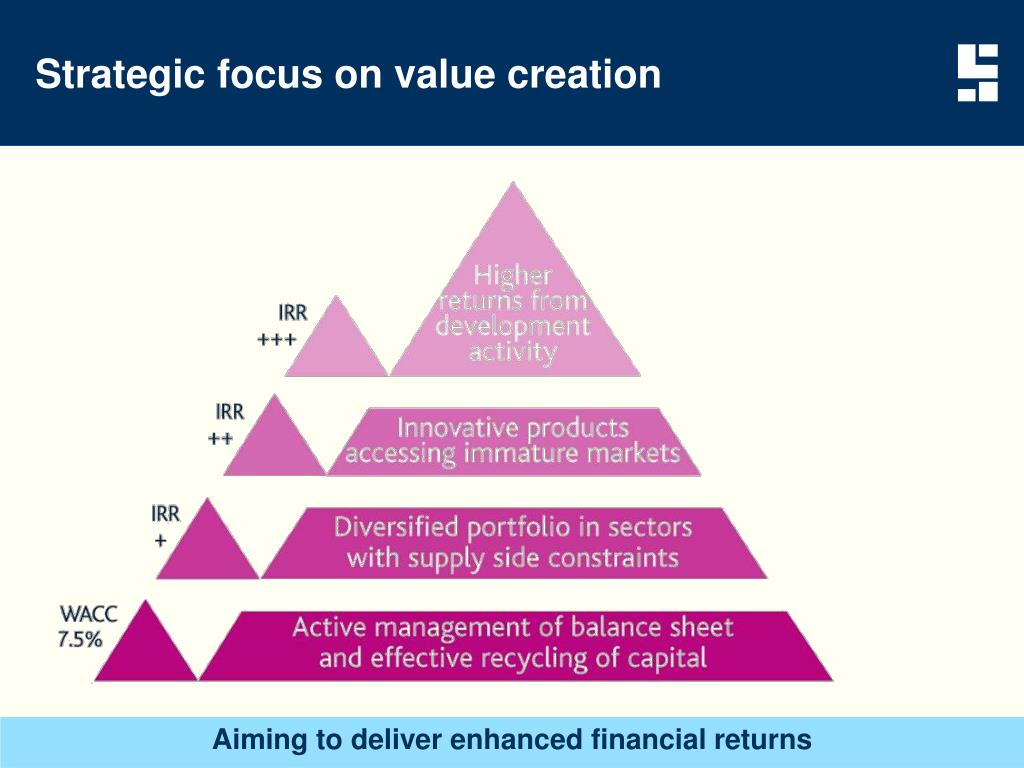 Strategic focus on value creation

IRR
+++

Higher returns from development activity

IRR
++

Innovative products accessing immature markets

IRR
+

Diversified portfolio in sectors with supply side constraints

WACC
7.5%

Active management of balance sheet and effective recycling of capital

Aiming to deliver enhanced financial returns